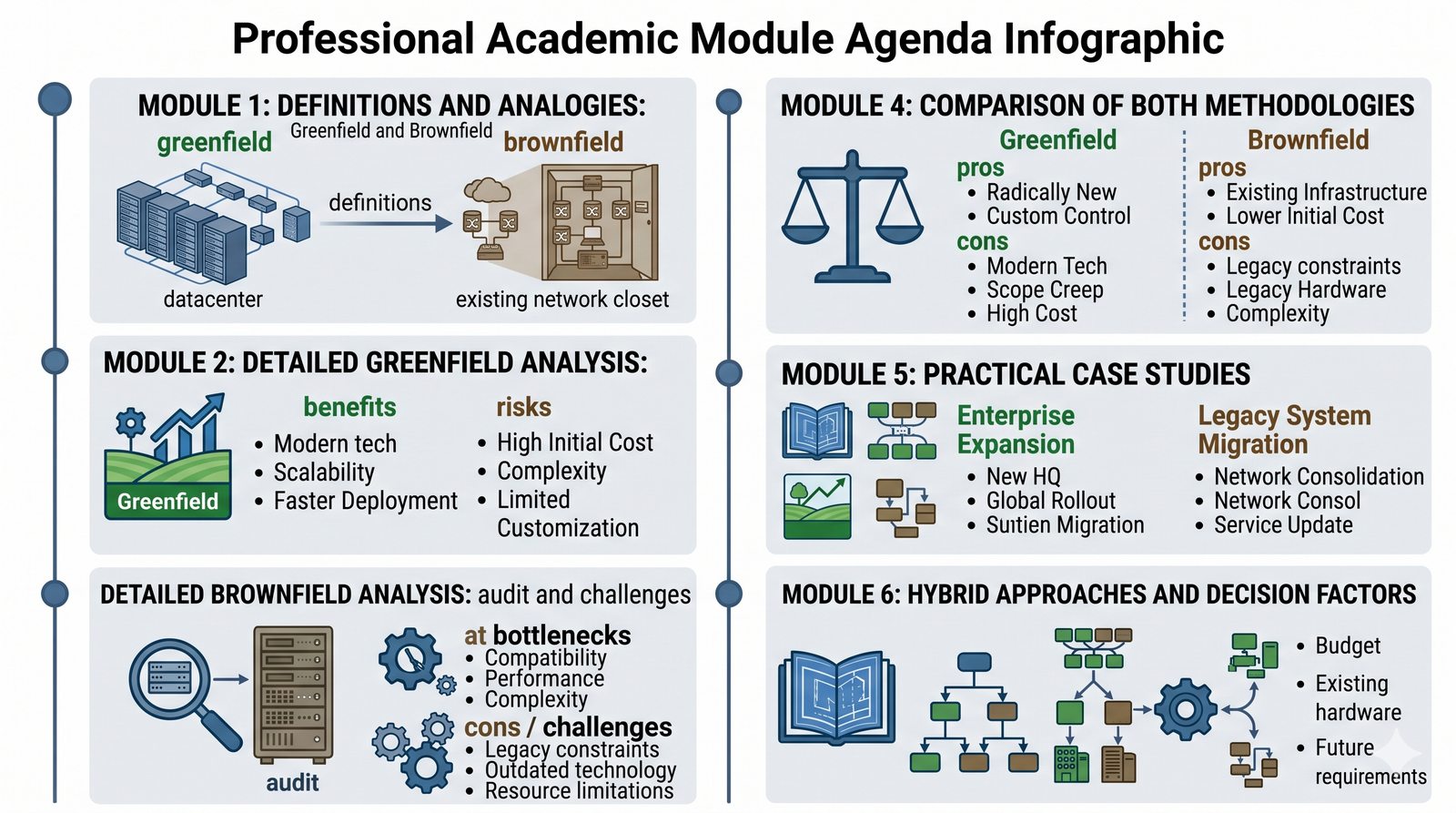 Professional Academic Module Agenda Infographic

MODULE 1: DEFINITIONS AND ANALOGIES:
Greenfield and Brownfield
greenfield
brownfield
definitions
datacenter
existing network closet

MODULE 2: DETAILED GREENFIELD ANALYSIS:
Greenfield
benefits
• Modern tech
• Scalability
• Faster Deployment
risks
• High Initial Cost
• Complexity
• Limited Customization

DETAILED BROWNFIELD ANALYSIS: audit and challenges
audit
at bottlenecks
• Compatibility
• Performance
• Complexity
cons / challenges
• Legacy constraints
• Outdated technology
• Resource limitations

MODULE 4: COMPARISON OF BOTH METHODOLOGIES
Greenfield
pros
• Radically New
• Custom Control
cons
• Modern Tech
• Scope Creep
• High Cost
Brownfield
pros
• Existing Infrastructure
• Lower Initial Cost
cons
• Legacy constraints
• Legacy Hardware
• Complexity

MODULE 5: PRACTICAL CASE STUDIES
Enterprise Expansion
• New HQ
• Global Rollout
• Sutien Migration
Legacy System Migration
• Network Consolidation
• Network Consol
• Service Update

MODULE 6: HYBRID APPROACHES AND DECISION FACTORS
• Budget
• Existing hardware
• Future requirements